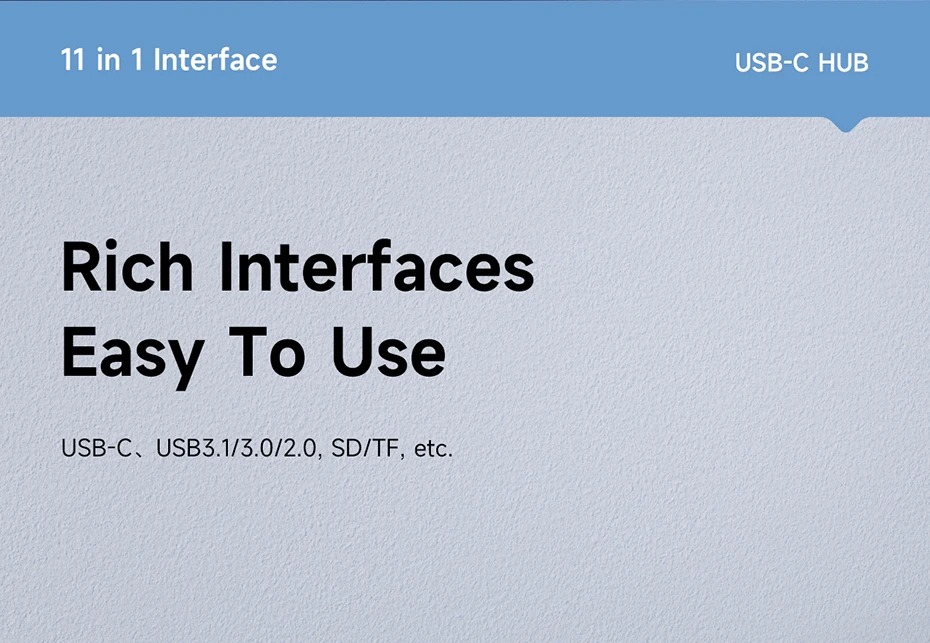 11 in 1 Interface

USB-C HUB

Rich Interfaces
Easy To Use

USB-C、USB3.1/3.0/2.0, SD/TF, etc.